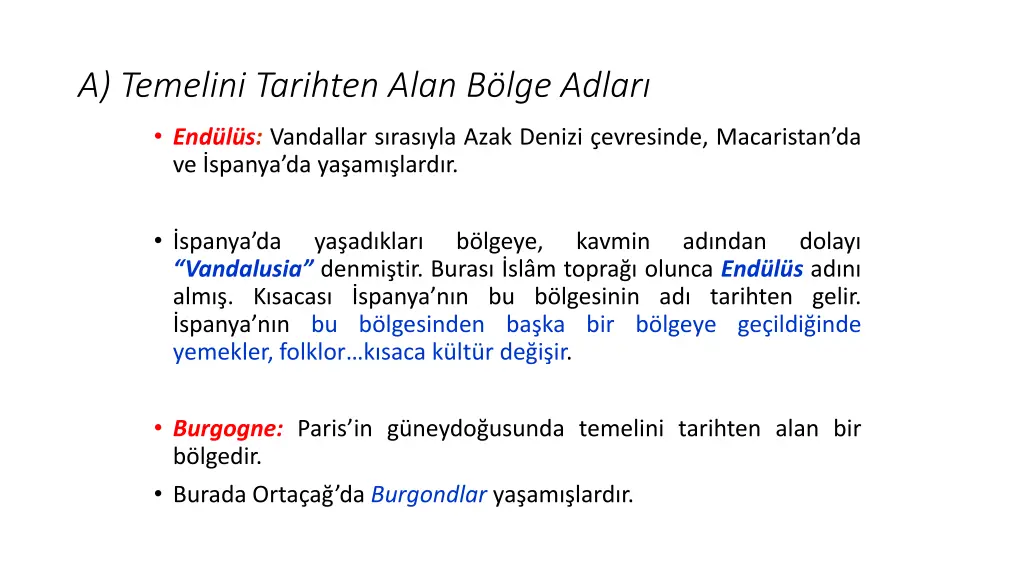 A) Temelini Tarihten Alan Bölge Adları

• Endülüs: Vandallar sırasıyla Azak Denizi çevresinde, Macaristan'da ve İspanya'da yaşamışlardır.

• İspanya'da yaşadıkları bölgeye, kavmin adından dolayı "Vandalusia" denmiştir. Burası İslâm toprağı olunca Endülüs adını almış. Kısacası İspanya'nın bu bölgesinin adı tarihten gelir. İspanya'nın bu bölgesinden başka bir bölgeye geçildiğinde yemekler, folklor…kısaca kültür değişir.

• Burgogne: Paris'in güneydoğusunda temelini tarihten alan bir bölgedir.

• Burada Ortaçağ'da Burgondlar yaşamışlardır.